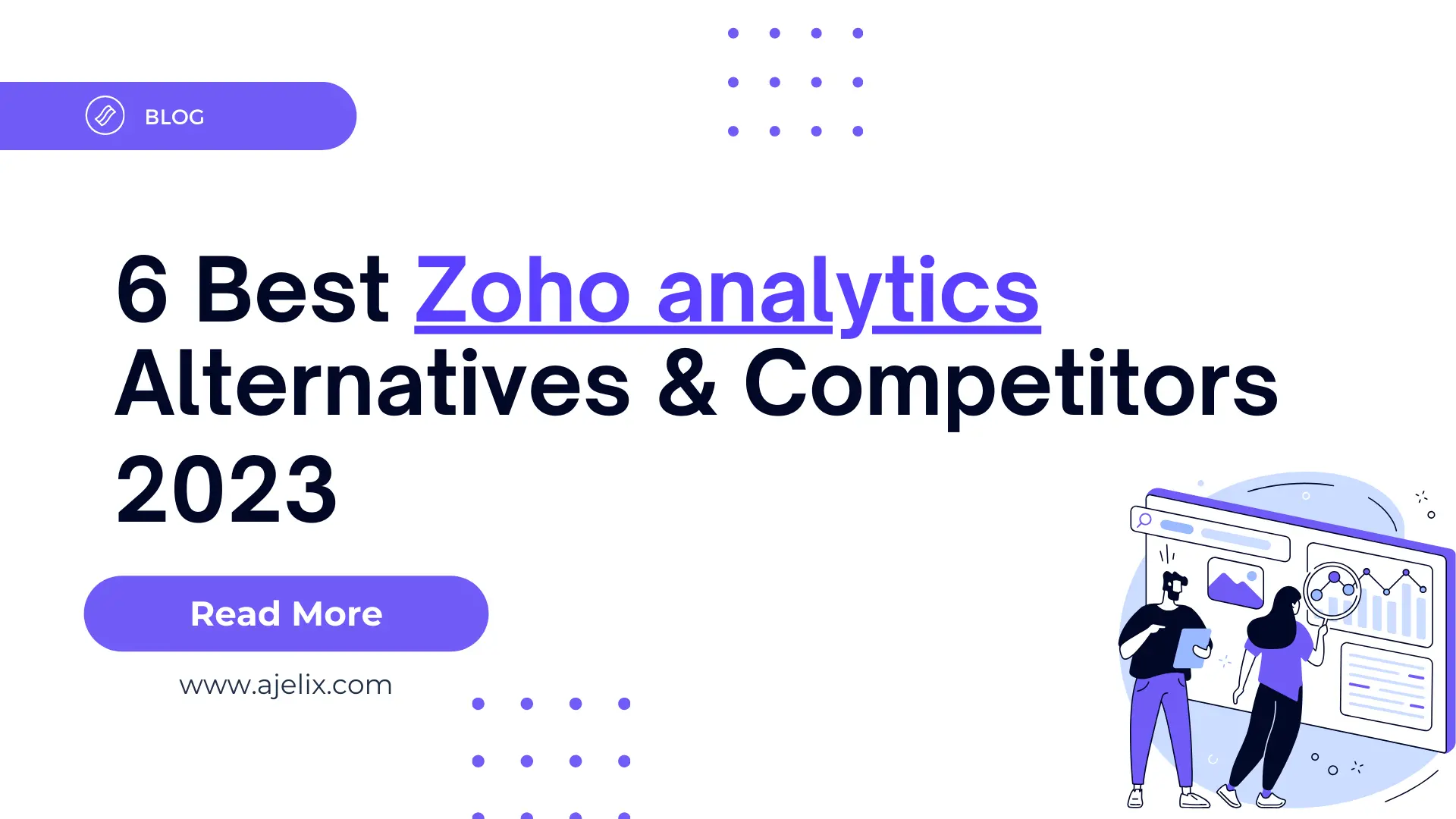 BLOG

6 Best Zoho analytics Alternatives & Competitors 2023

Read More

www.ajelix.com